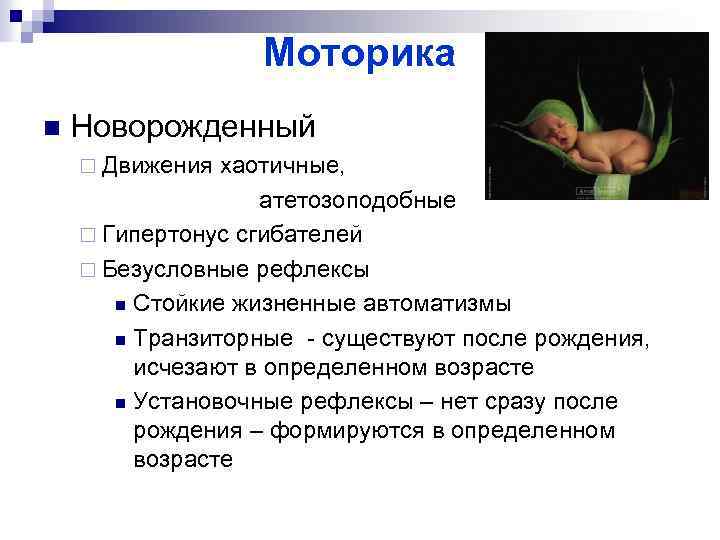 Моторика

Новорожденный

Движения хаотичные, атетозоподобные

Гипертонус сгибателей

Безусловные рефлексы

Стойкие жизненные автоматизмы

Транзиторные - существуют после рождения, исчезают в определенном возрасте

Установочные рефлексы – нет сразу после рождения – формируются в определенном возрасте